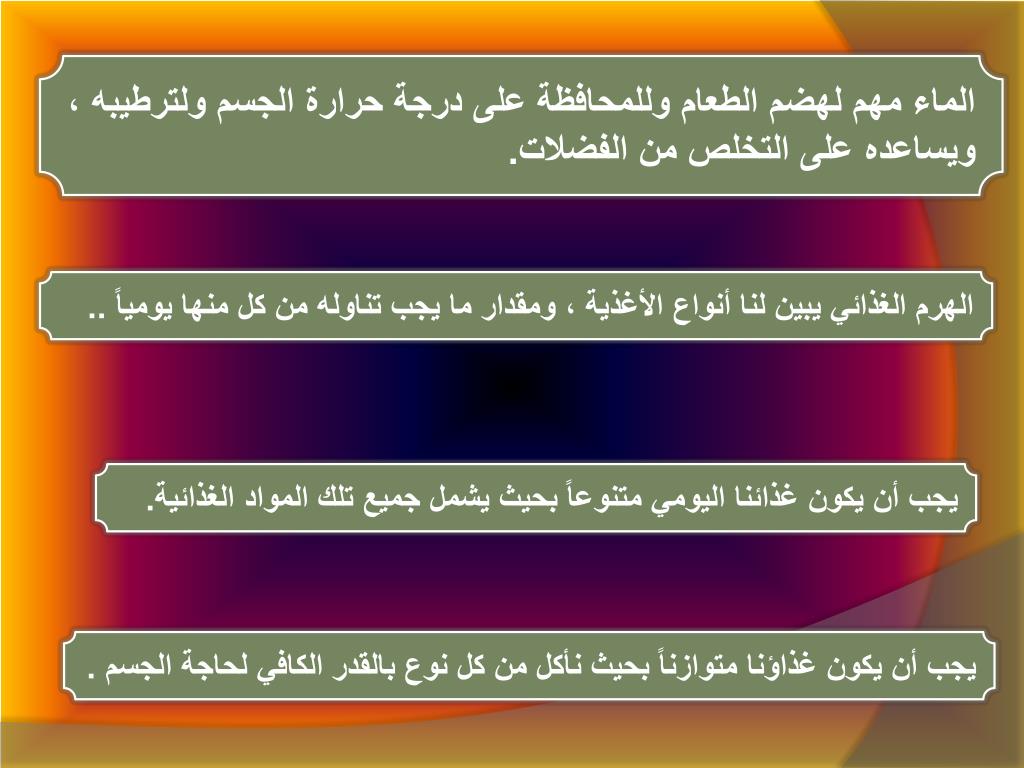 الماء مهم لهضم الطعام وللمحافظة على درجة حرارة الجسم ولترطيبه ، ويساعده على التخلص من الفضلات.

الهرم الغذائي يبين لنا أنواع الأغذية ، ومقدار ما يجب تناوله من كل منها يومياً ..

يجب أن يكون غذائنا اليومي متنوعاً بحيث يشمل جميع تلك المواد الغذائية.

يجب أن يكون غذاؤنا متوازناً بحيث نأكل من كل نوع بالقدر الكافي لحاجة الجسم .